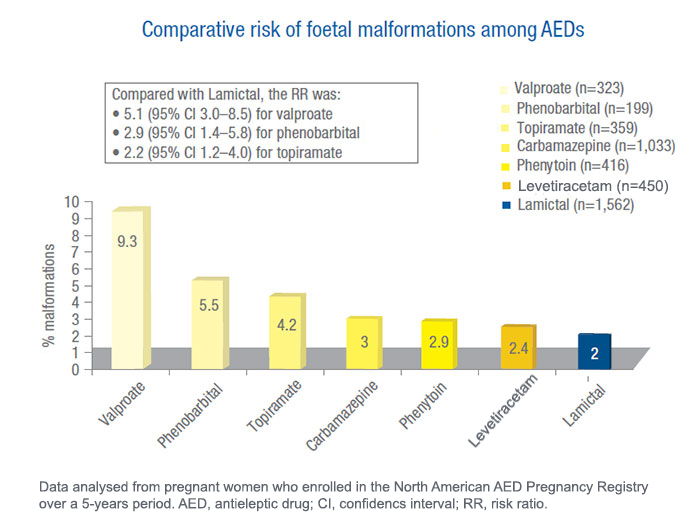 Comparative risk of foetal malformations among AEDs

Compared with Lamictal, the RR was:
• 5.1 (95% CI 3.0–8.5) for valproate
• 2.9 (95% CI 1.4–5.8) for phenobarbital
• 2.2 (95% CI 1.2–4.0) for topiramate

Valproate (n=323)
Phenobarbital (n=199)
Topiramate (n=359)
Carbamazepine (n=1,033)
Phenytoin (n=416)
Levetiracetam (n=450)
Lamictal (n=1,562)

% malformations

10
9
8
7
6
5
4
3
2
1
0

9.3
5.5
4.2
3
2.9
2.4
2

Valproate
Phenobarbital
Topiramate
Carbamazepine
Phenytoin
Levetiracetam
Lamictal

Data analysed from pregnant women who enrolled in the North American AED Pregnancy Registry over a 5-years period. AED, antieleptic drug; CI, confidencs interval; RR, risk ratio.